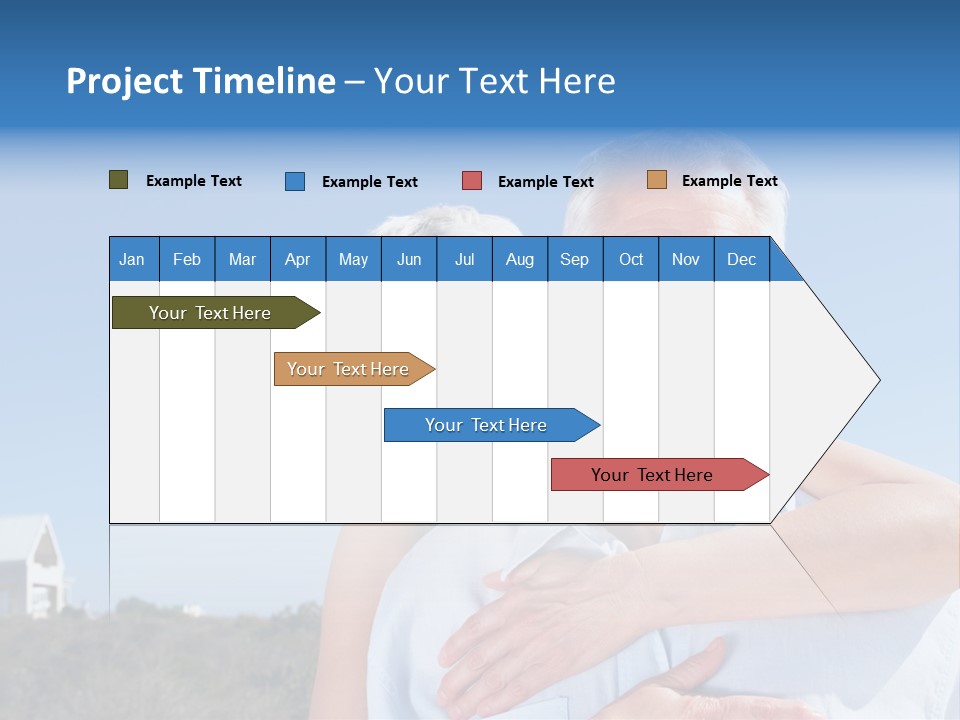 Project Timeline – Your Text Here

Example Text
Example Text
Example Text
Example Text

| Jan | Feb | Mar | Apr | May | Jun | Jul | Aug | Sep | Oct | Nov | Dec |
|---|---|---|---|---|---|---|---|---|---|---|---|

Your Text Here
Your Text Here
Your Text Here
Your Text Here